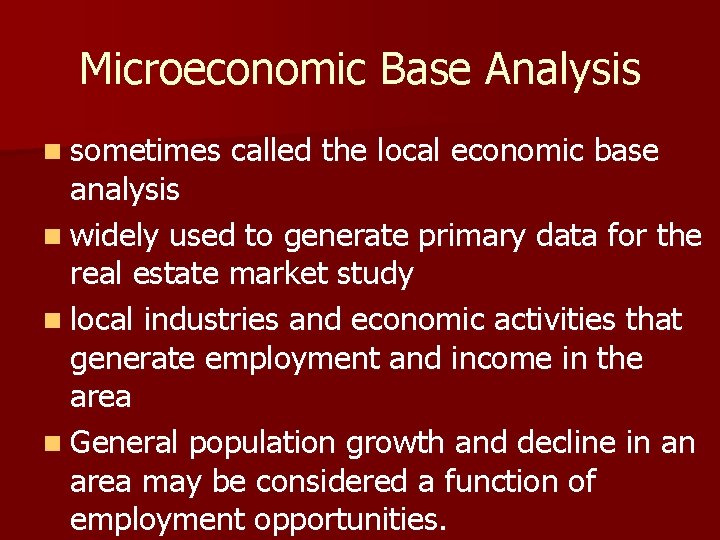 Microeconomic Base Analysis

- sometimes called the local economic base analysis
- widely used to generate primary data for the real estate market study
- local industries and economic activities that generate employment and income in the area
- General population growth and decline in an area may be considered a function of employment opportunities.